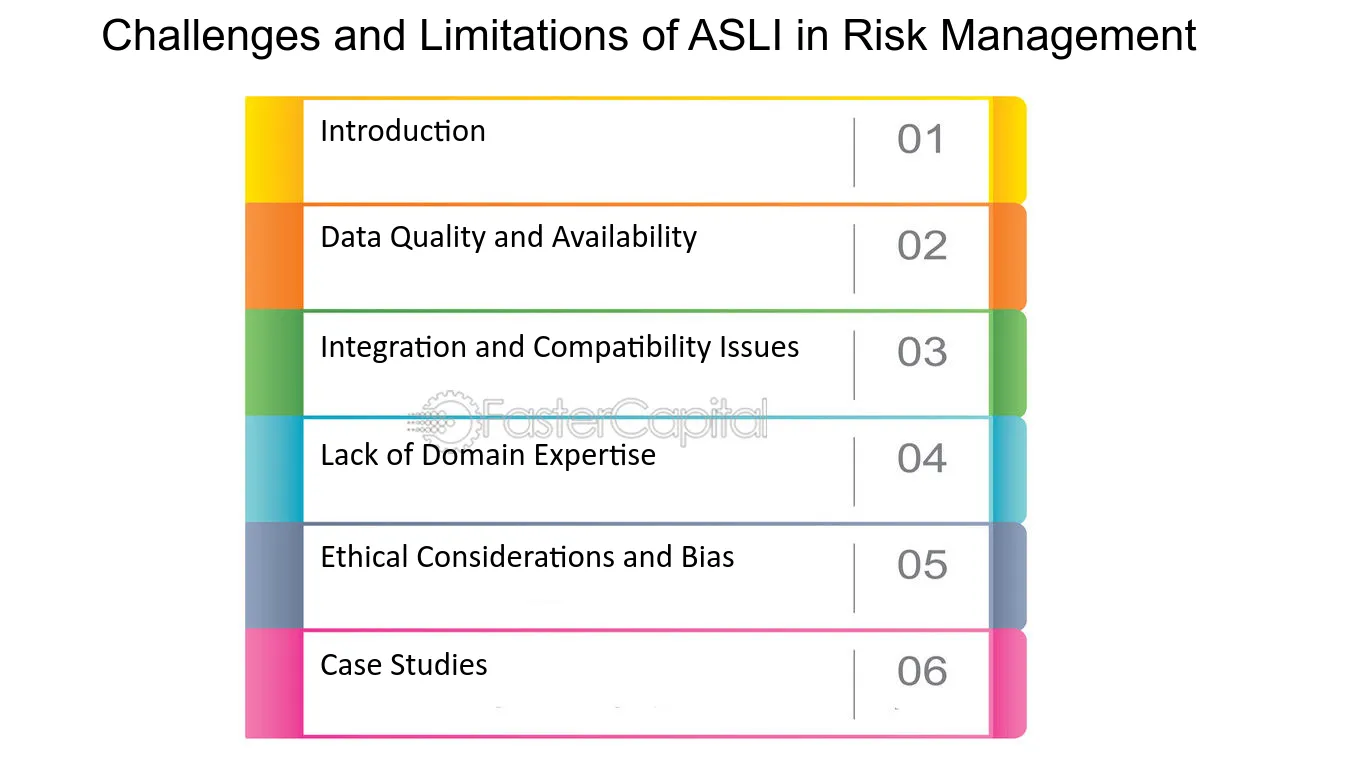 Challenges and Limitations of ASLI in Risk Management

Introduction
01

Data Quality and Availability
02

Integration and Compatibility Issues
03

Lack of Domain Expertise
04

Ethical Considerations and Bias
05

Case Studies
06

FasterCapital